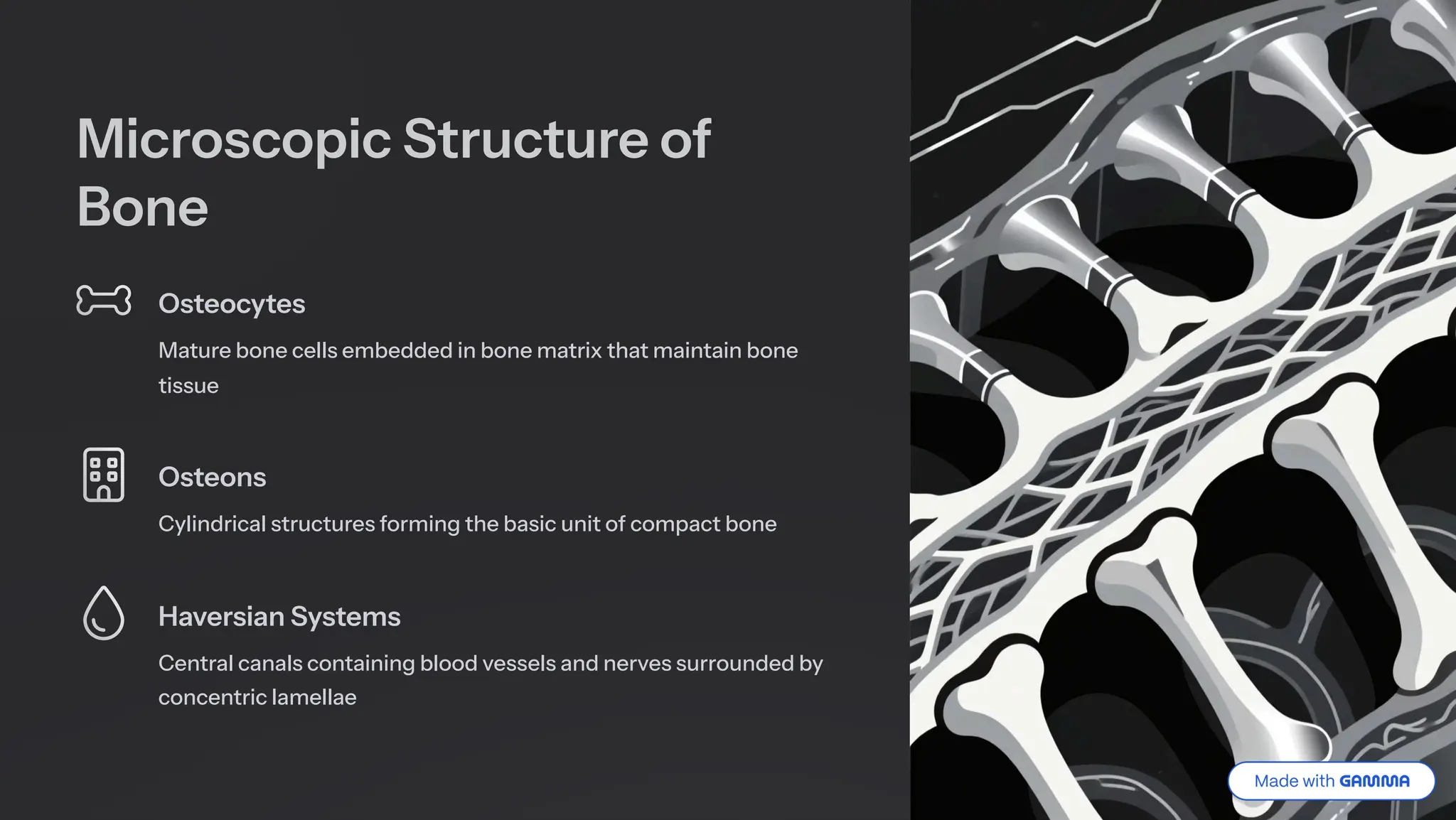 Microscopic Structure of Bone

Osteocytes

Mature bone cells embedded in bone matrix that maintain bone tissue

Osteons

Cylindrical structures forming the basic unit of compact bone

Haversian Systems

Central canals containing blood vessels and nerves surrounded by concentric lamellae

Made with GAMMA